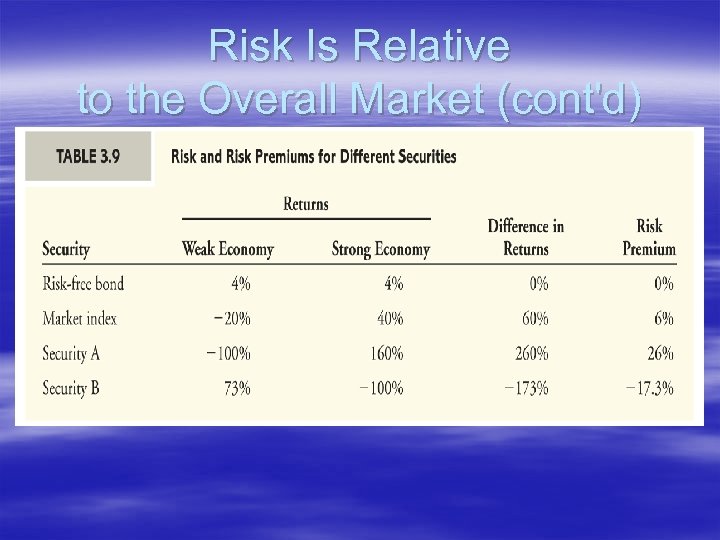 Risk Is Relative to the Overall Market (cont'd)

TABLE 3.9 Risk and Risk Premiums for Different Securities

| Security | Returns: Weak Economy | Returns: Strong Economy | Difference in Returns | Risk Premium |
|---|---|---|---|---|
| Risk-free bond | 4% | 4% | 0% | 0% |
| Market index | −20% | 40% | 60% | 6% |
| Security A | −100% | 160% | 260% | 26% |
| Security B | 73% | −100% | −173% | −17.3% |